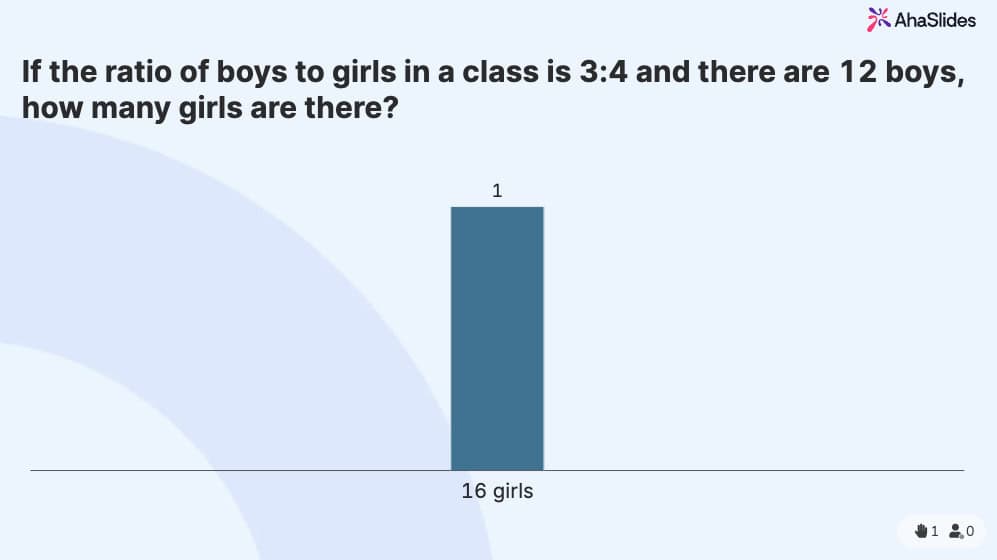 AhaSlides

If the ratio of boys to girls in a class is 3:4 and there are 12 boys, how many girls are there?

1

16 girls

1 0